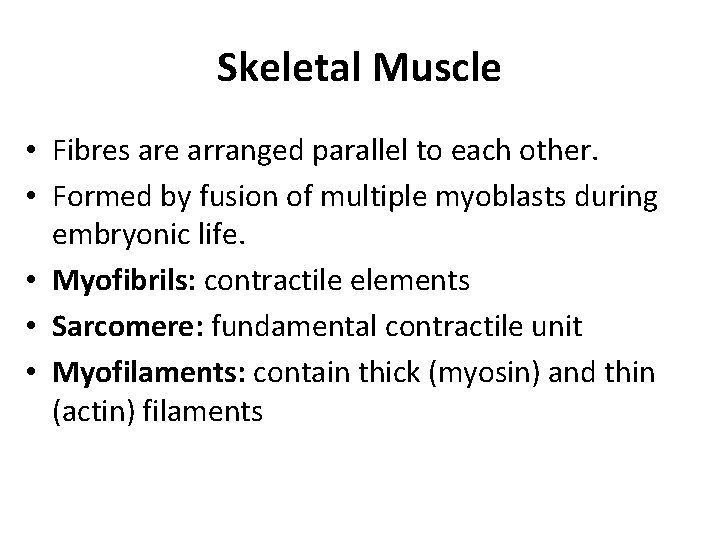 Skeletal Muscle

• Fibres are arranged parallel to each other.
• Formed by fusion of multiple myoblasts during embryonic life.
• Myofibrils: contractile elements
• Sarcomere: fundamental contractile unit
• Myofilaments: contain thick (myosin) and thin (actin) filaments